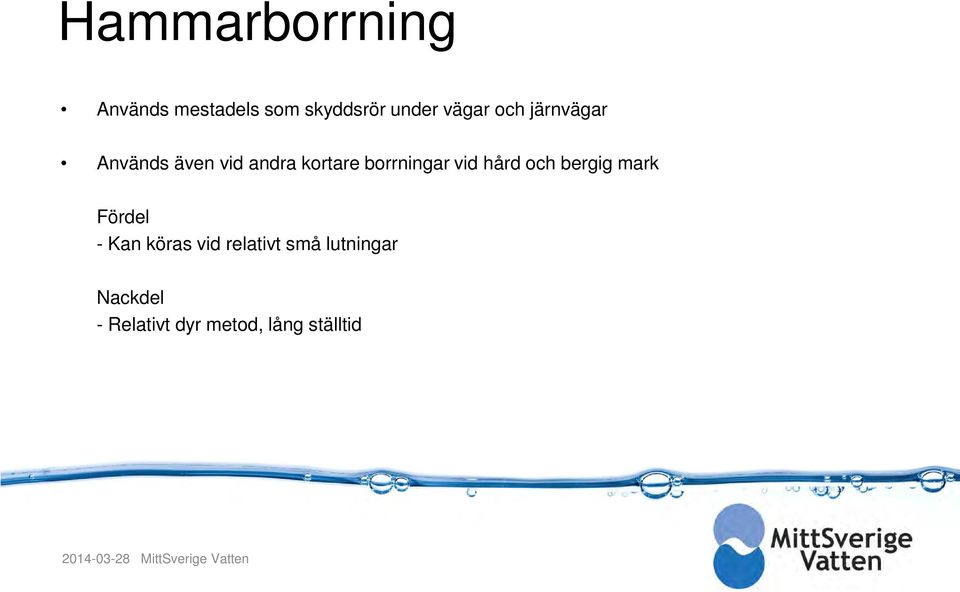 Hammarborrning

• Används mestadels som skyddsrör under vägar och järnvägar

• Används även vid andra kortare borrningar vid hård och bergig mark

Fördel
- Kan köras vid relativt små lutningar

Nackdel
- Relativt dyr metod, lång ställtid

2014-03-28 MittSverige Vatten

MittSverige Vatten